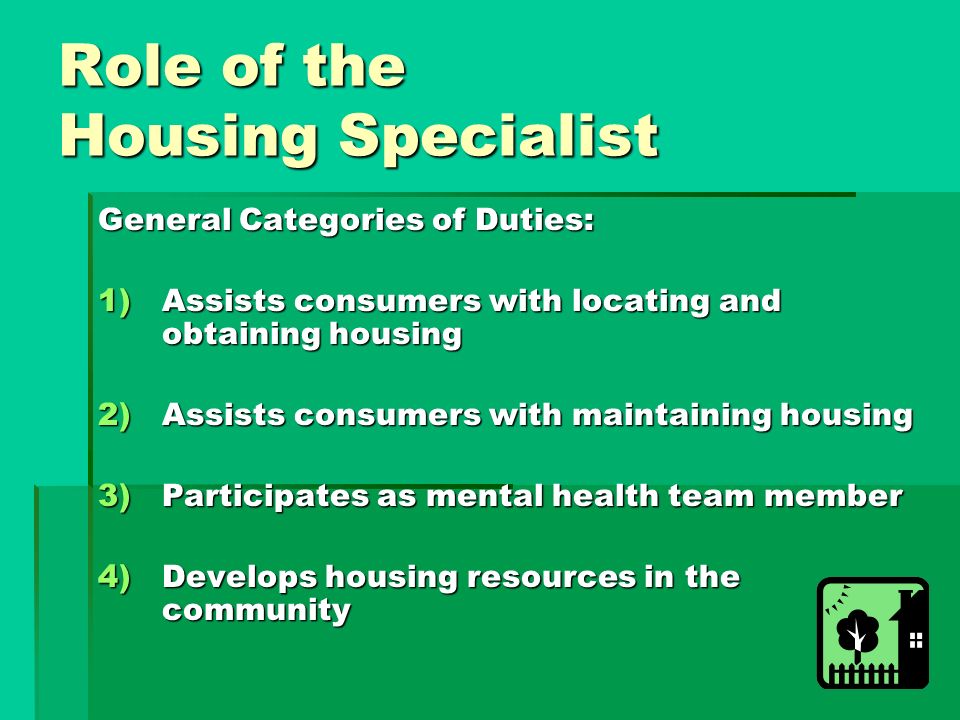 Role of the Housing Specialist

General Categories of Duties:

1) Assists consumers with locating and obtaining housing

2) Assists consumers with maintaining housing

3) Participates as mental health team member

4) Develops housing resources in the community